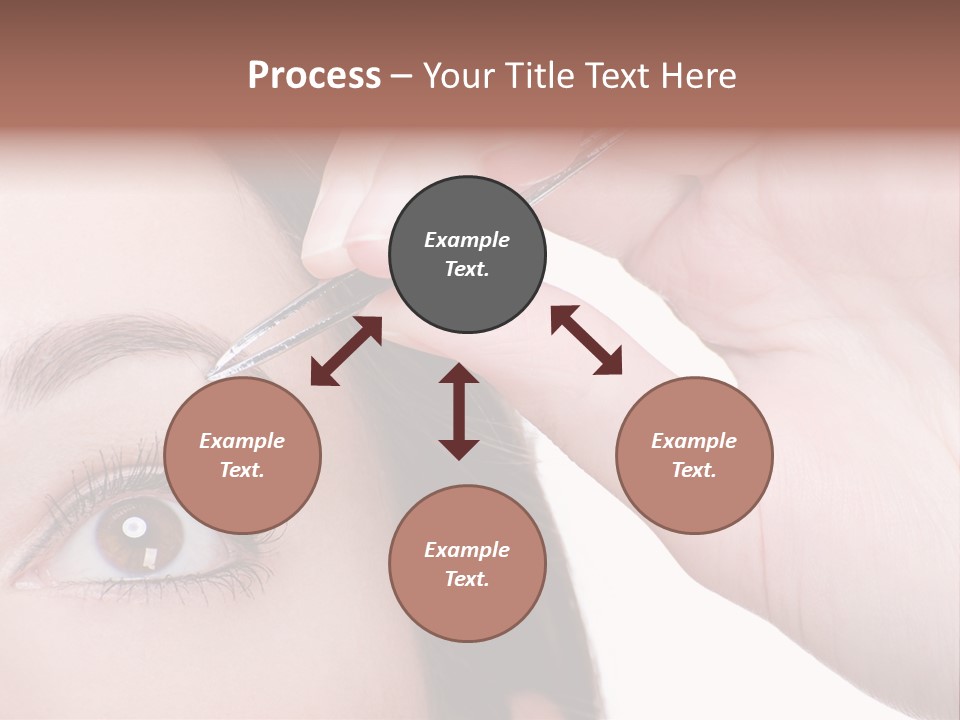 Process – Your Title Text Here

Example Text.

Example Text.

Example Text.

Example Text.